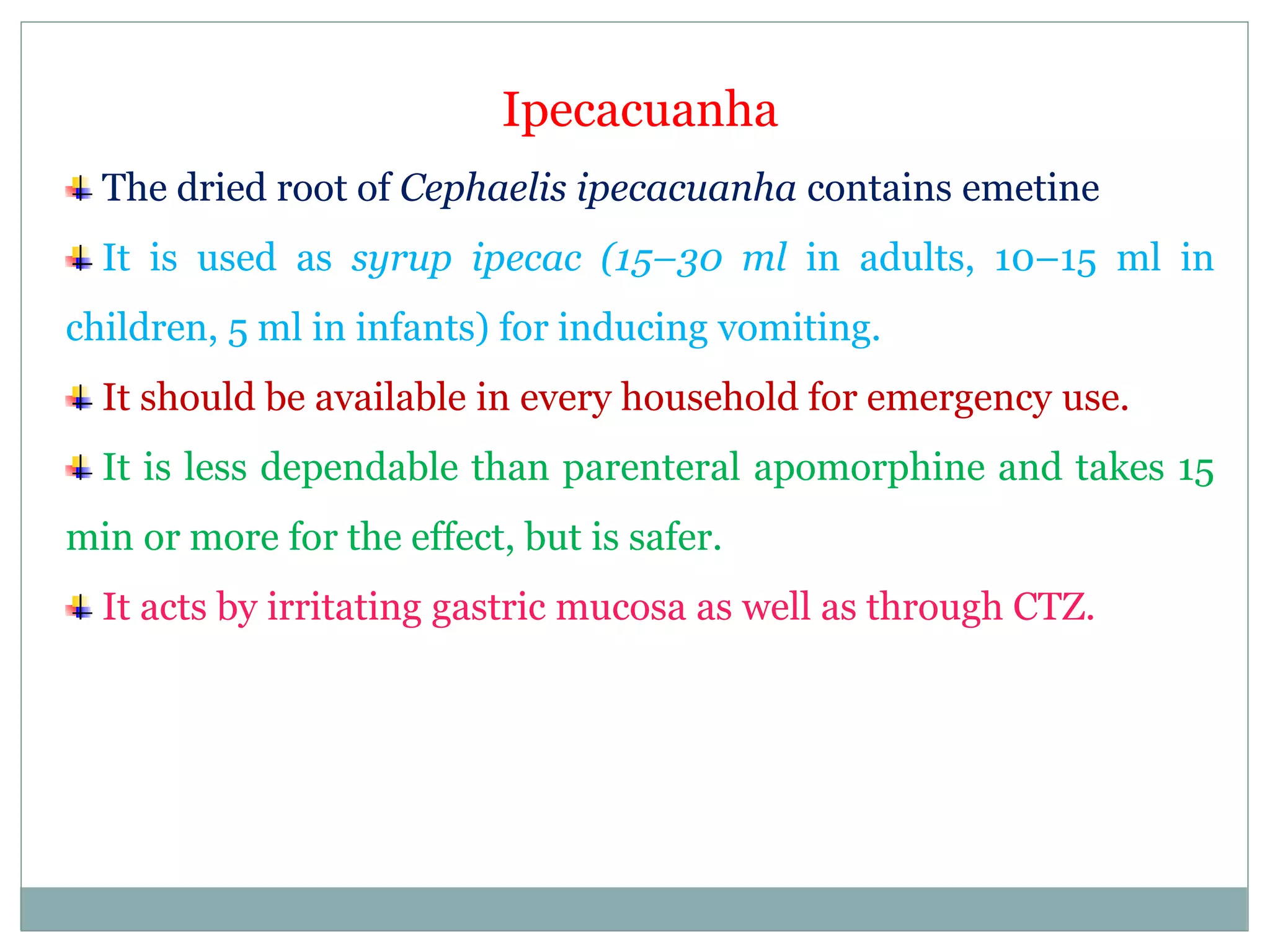 Ipecacuanha

The dried root of Cephaelis ipecacuanha contains emetine

It is used as syrup ipecac (15–30 ml in adults, 10–15 ml in children, 5 ml in infants) for inducing vomiting.

It should be available in every household for emergency use.

It is less dependable than parenteral apomorphine and takes 15 min or more for the effect, but is safer.

It acts by irritating gastric mucosa as well as through CTZ.